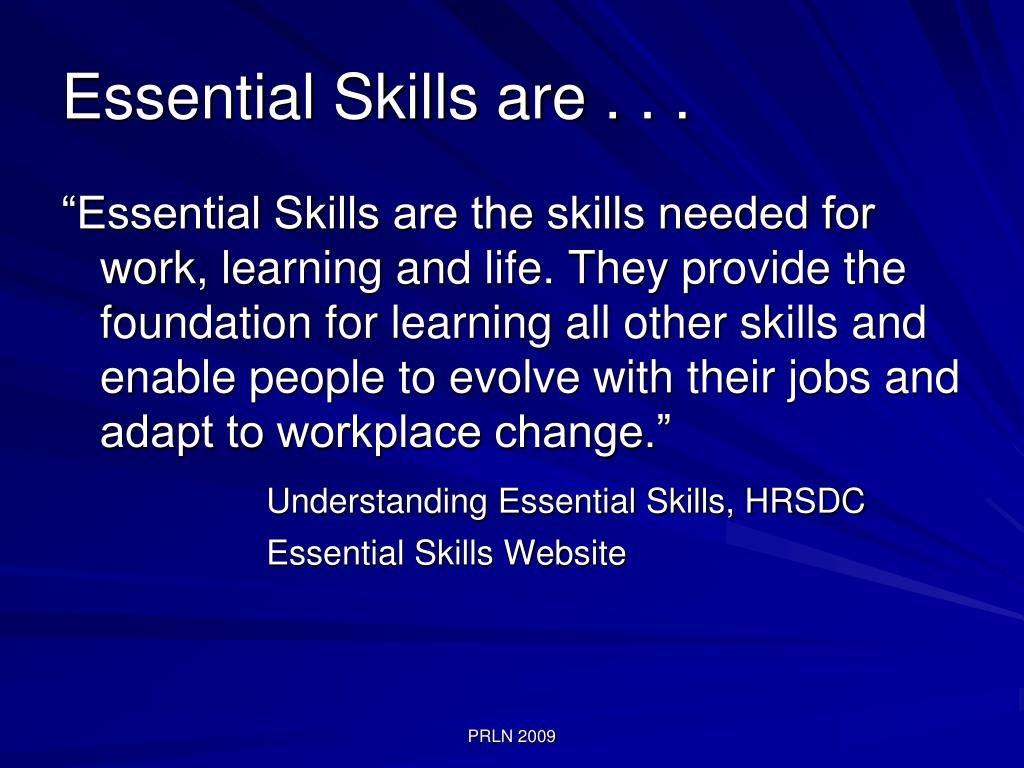 Essential Skills are . . .

“Essential Skills are the skills needed for work, learning and life. They provide the foundation for learning all other skills and enable people to evolve with their jobs and adapt to workplace change.”

Understanding Essential Skills, HRSDC
Essential Skills Website

PRLN 2009